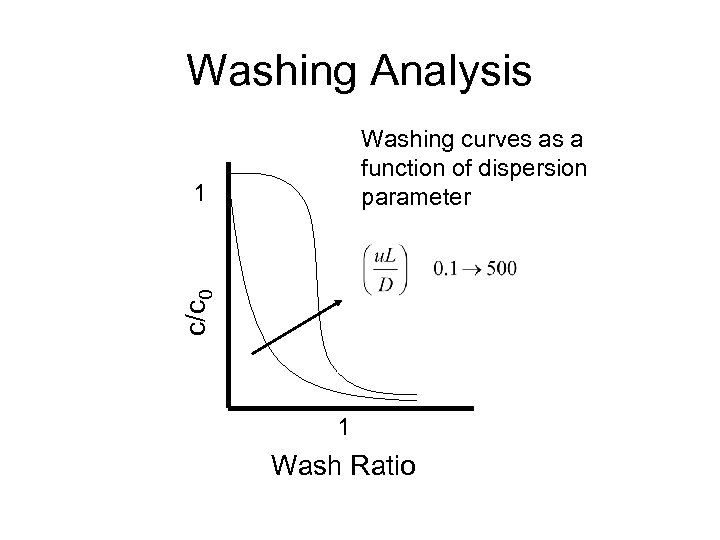 Washing Analysis

Washing curves as a function of dispersion parameter

$\left(\frac{uL}{D}\right)$ $0.1 \rightarrow 500$

1

$c/c_0$

1

Wash Ratio